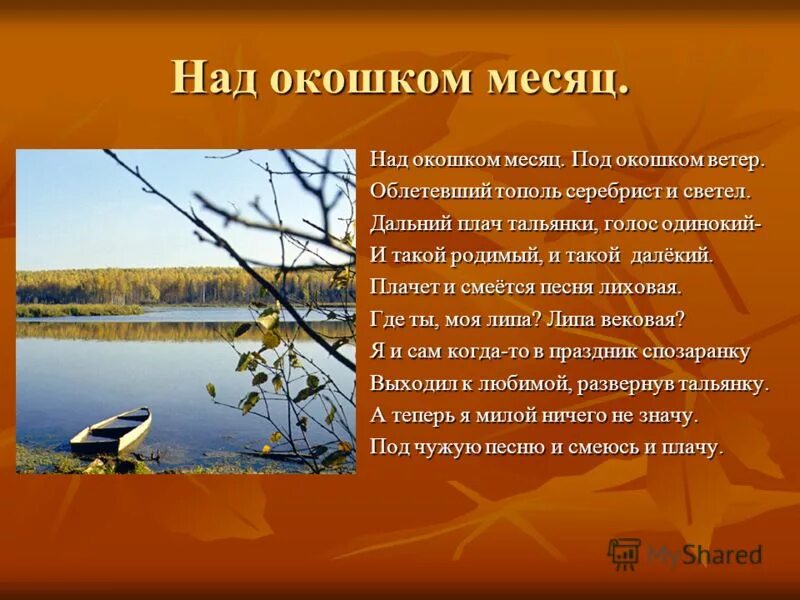 Над окошком месяц.

Над окошком месяц. Под окошком ветер.
Облетевший тополь серебрист и светел.
Дальний плач тальянки, голос одинокий-
И такой родимый, и такой далёкий.
Плачет и смеётся песня лиховая.
Где ты, моя липа? Липа вековая?
Я и сам когда-то в праздник спозаранку
Выходил к любимой, развернув тальянку.
А теперь я милой ничего не значу.
Под чужую песню и смеюсь и плачу.

MyShared